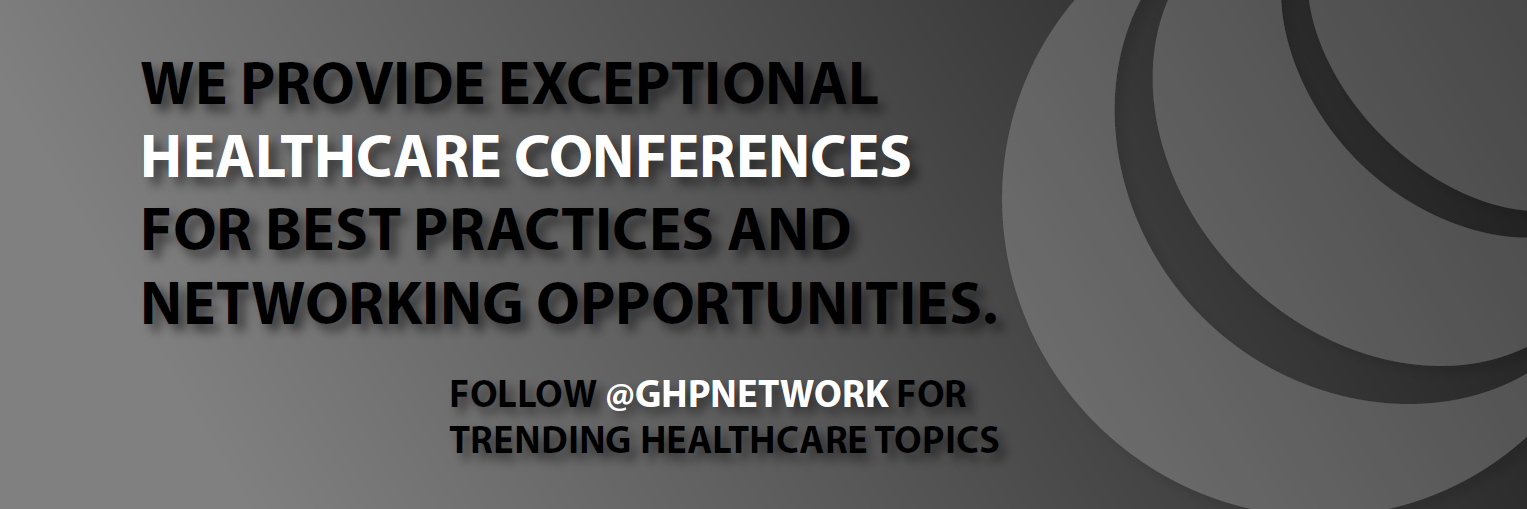 WE PROVIDE EXCEPTIONAL HEALTHCARE CONFERENCES FOR BEST PRACTICES AND NETWORKING OPPORTUNITIES.

FOLLOW @GHPNETWORK FOR TRENDING HEALTHCARE TOPICS